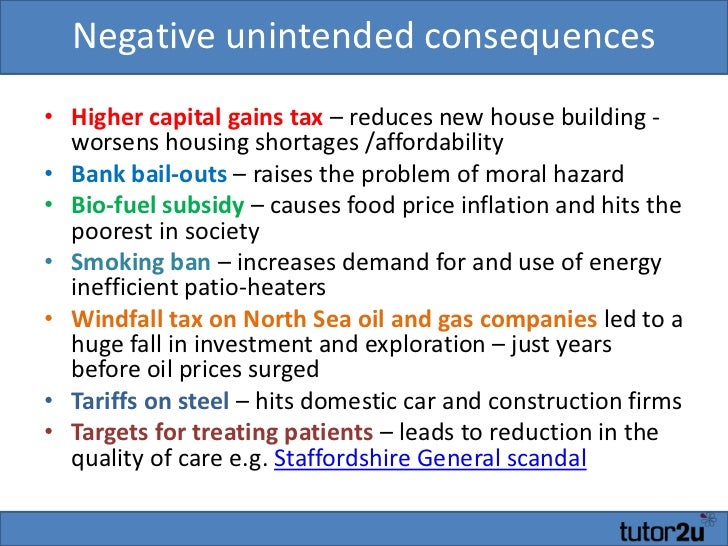 Negative unintended consequences

• Higher capital gains tax – reduces new house building - worsens housing shortages /affordability
• Bank bail-outs – raises the problem of moral hazard
• Bio-fuel subsidy – causes food price inflation and hits the poorest in society
• Smoking ban – increases demand for and use of energy inefficient patio-heaters
• Windfall tax on North Sea oil and gas companies led to a huge fall in investment and exploration – just years before oil prices surged
• Tariffs on steel – hits domestic car and construction firms
• Targets for treating patients – leads to reduction in the quality of care e.g. Staffordshire General scandal

tutor2u